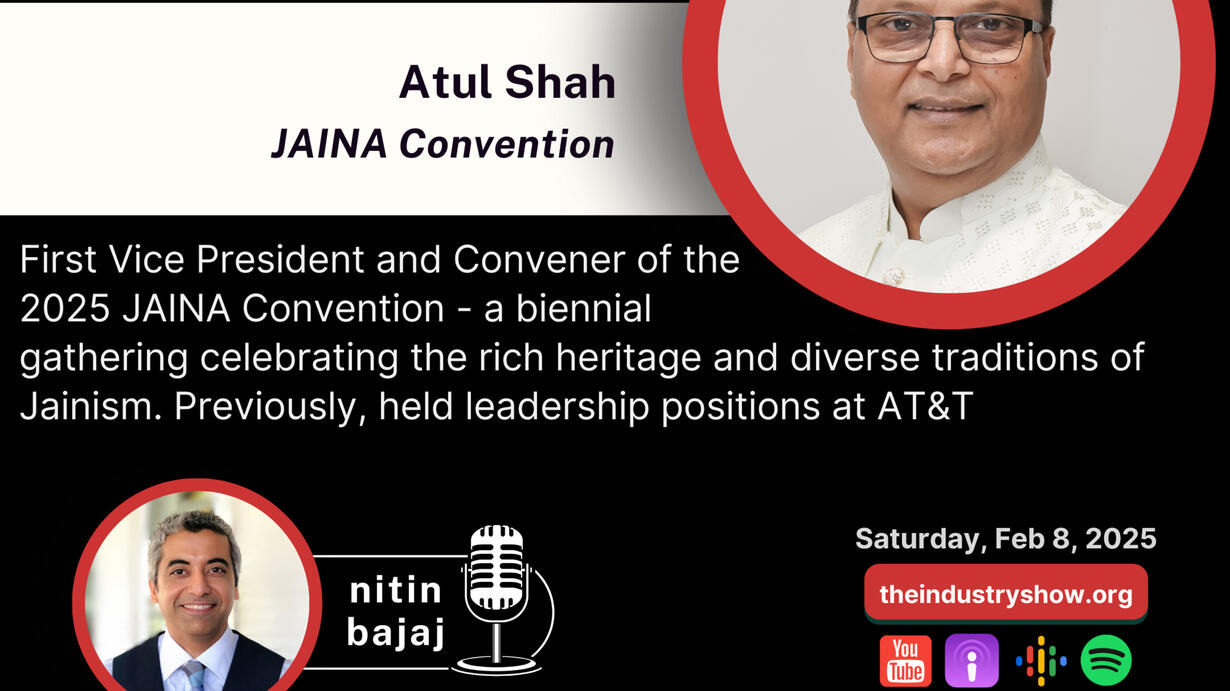 Atul Shah
JAINA Convention

First Vice President and Convener of the 2025 JAINA Convention - a biennial gathering celebrating the rich heritage and diverse traditions of Jainism. Previously, held leadership positions at AT&T

nitin bajaj

Saturday, Feb 8, 2025

theindustryshow.org

You Tube